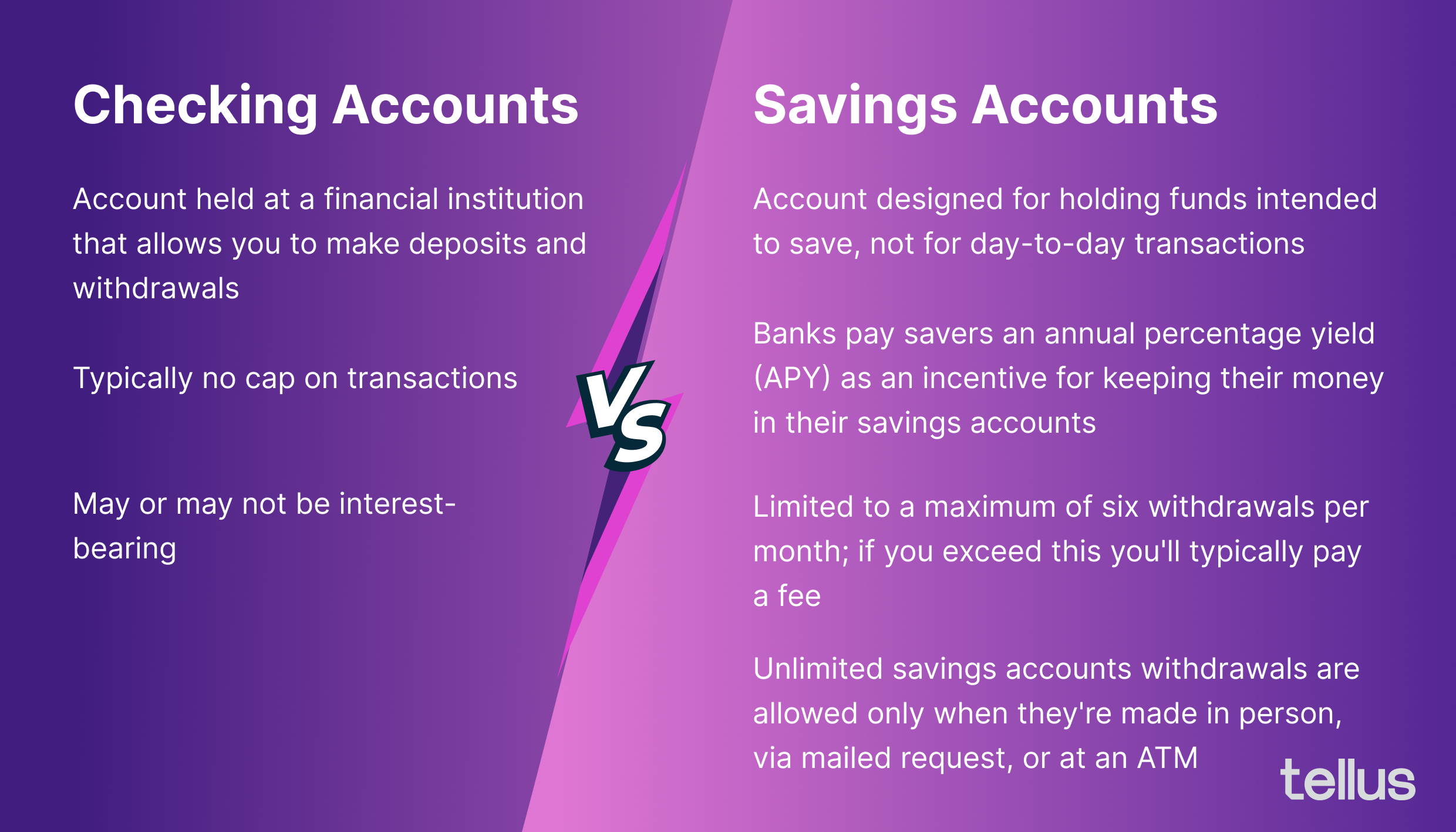 Checking Accounts

Account held at a financial institution that allows you to make deposits and withdrawals

Typically no cap on transactions

May or may not be interest-bearing

VS

Savings Accounts

Account designed for holding funds intended to save, not for day-to-day transactions

Banks pay savers an annual percentage yield (APY) as an incentive for keeping their money in their savings accounts

Limited to a maximum of six withdrawals per month; if you exceed this you'll typically pay a fee

Unlimited savings accounts withdrawals are allowed only when they're made in person, via mailed request, or at an ATM

tellus